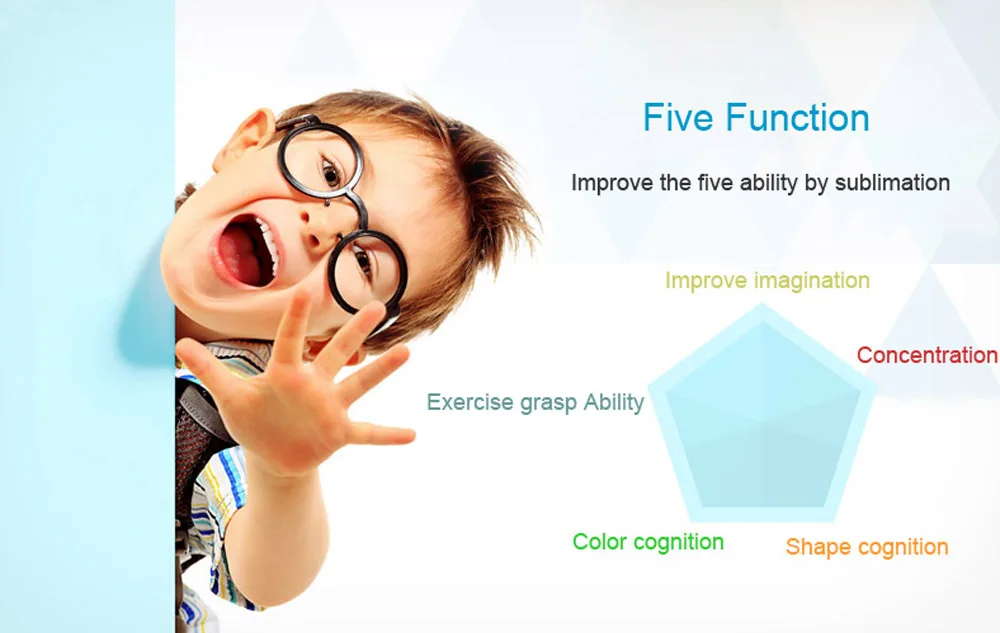 Five Function

Improve the five ability by sublimation

Improve imagination

Concentration

Exercise grasp Ability

Color cognition

Shape cognition